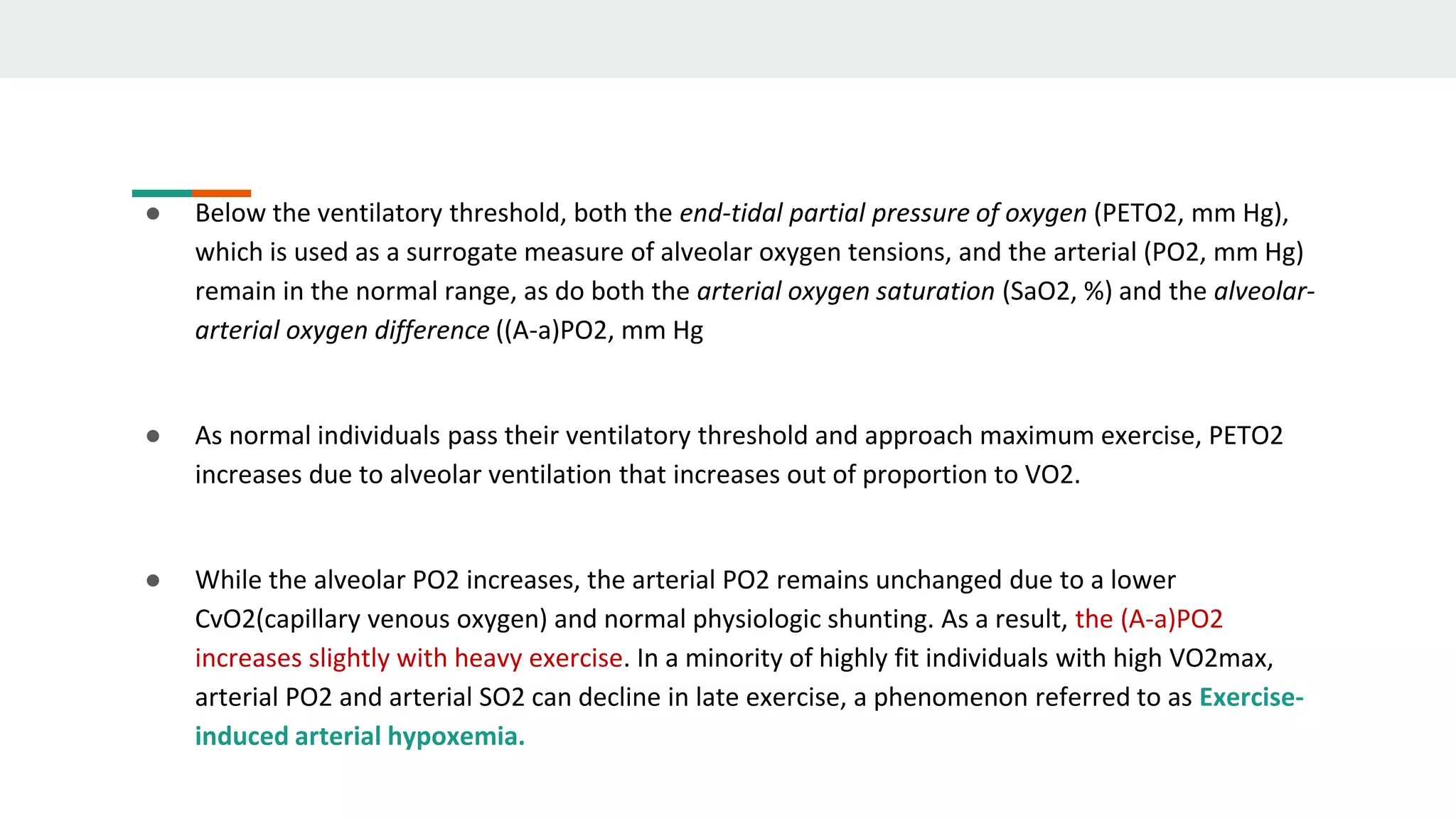 ● Below the ventilatory threshold, both the end-tidal partial pressure of oxygen (PETO2, mm Hg), which is used as a surrogate measure of alveolar oxygen tensions, and the arterial (PO2, mm Hg) remain in the normal range, as do both the arterial oxygen saturation (SaO2, %) and the alveolar-arterial oxygen difference ((A-a)PO2, mm Hg

● As normal individuals pass their ventilatory threshold and approach maximum exercise, PETO2 increases due to alveolar ventilation that increases out of proportion to VO2.

● While the alveolar PO2 increases, the arterial PO2 remains unchanged due to a lower CvO2(capillary venous oxygen) and normal physiologic shunting. As a result, the (A-a)PO2 increases slightly with heavy exercise. In a minority of highly fit individuals with high VO2max, arterial PO2 and arterial SO2 can decline in late exercise, a phenomenon referred to as Exercise-induced arterial hypoxemia.